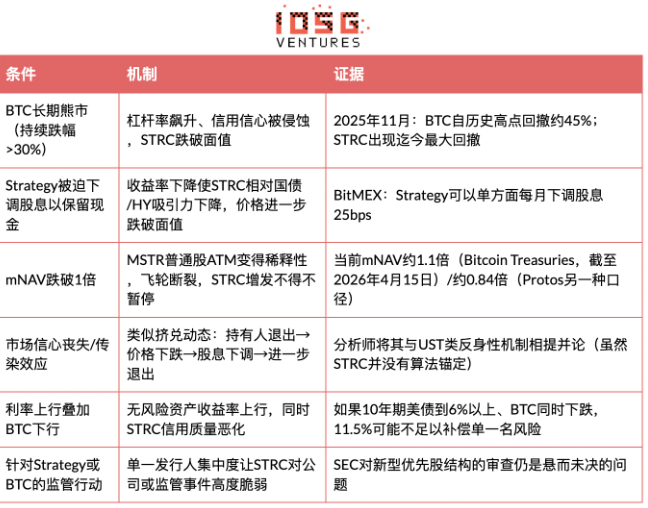 IOSG
VENTURES

| 条件 | 机制 | 证据 |
|---|---|---|
| BTC长期熊市（持续跌幅>30%） | 杠杆率飙升、信用信心被侵蚀，STRC跌破面值 | 2025年11月：BTC自历史高点回撤约45%；STRC出现迄今最大回撤 |
| Strategy被迫下调股息以保留现金 | 收益率下降使STRC相对国债/HY吸引力下降，价格进一步跌破面值 | BitMEX：Strategy可以单方面每月下调股息25bps |
| mNAV跌破1倍 | MSTR普通股ATM变得稀释性，飞轮断裂，STRC增发不得不暂停 | 当前mNAV约1.1倍（Bitcoin Treasuries，截至2026年4月15日）/约0.84倍（Protos另一种口径） |
| 市场信心丧失/传染效应 | 类似挤兑动态：持有人退出→价格下跌→股息下调→进一步退出 | 分析师将其与UST类反身性机制相提并论（虽然STRC并没有算法锚定） |
| 利率上行叠加BTC下行 | 无风险资产收益率上行，同时STRC信用质量恶化 | 如果10年期美债到6%以上、BTC同时下跌，11.5%可能不足以补偿单一名风险 |
| 针对Strategy或BTC的监管行动 | 单一发行人集中度让STRC对公司或监管事件高度脆弱 | SEC对新型优先股结构的审查仍是悬而未决的问题 |